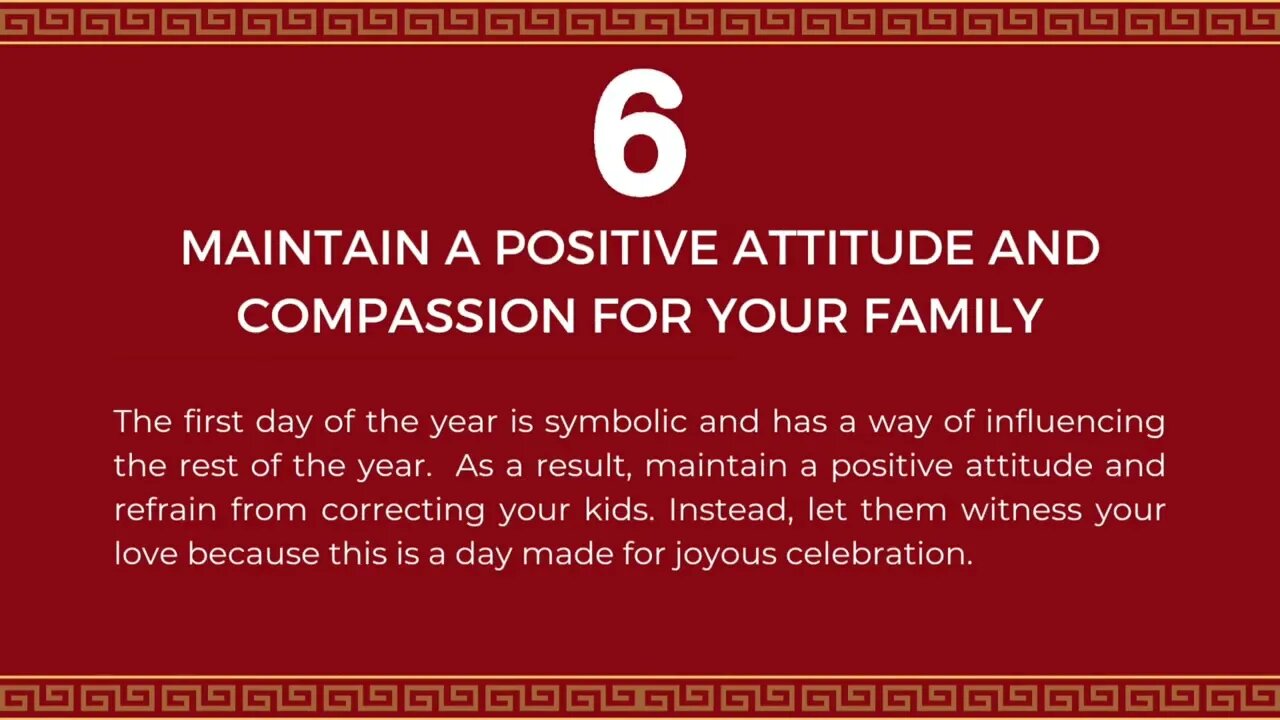 6

MAINTAIN A POSITIVE ATTITUDE AND COMPASSION FOR YOUR FAMILY

The first day of the year is symbolic and has a way of influencing the rest of the year. As a result, maintain a positive attitude and refrain from correcting your kids. Instead, let them witness your love because this is a day made for joyous celebration.